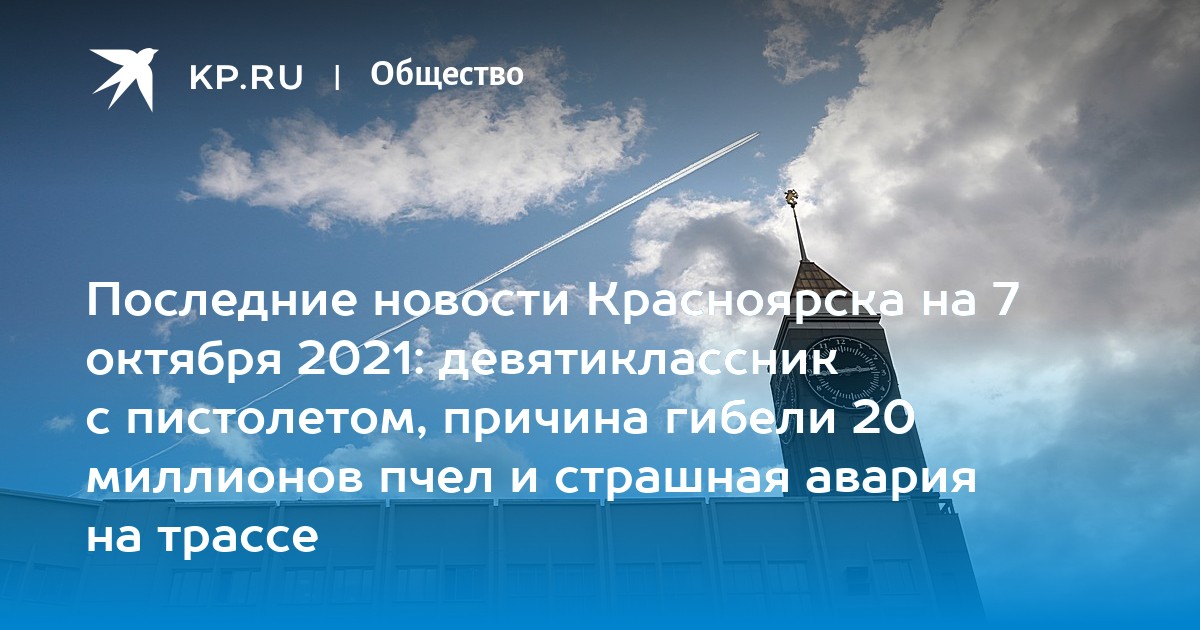 KP.RU | Общество

Последние новости Красноярска на 7 октября 2021: девятиклассник с пистолетом, причина гибели 20 миллионов пчел и страшная авария на трассе